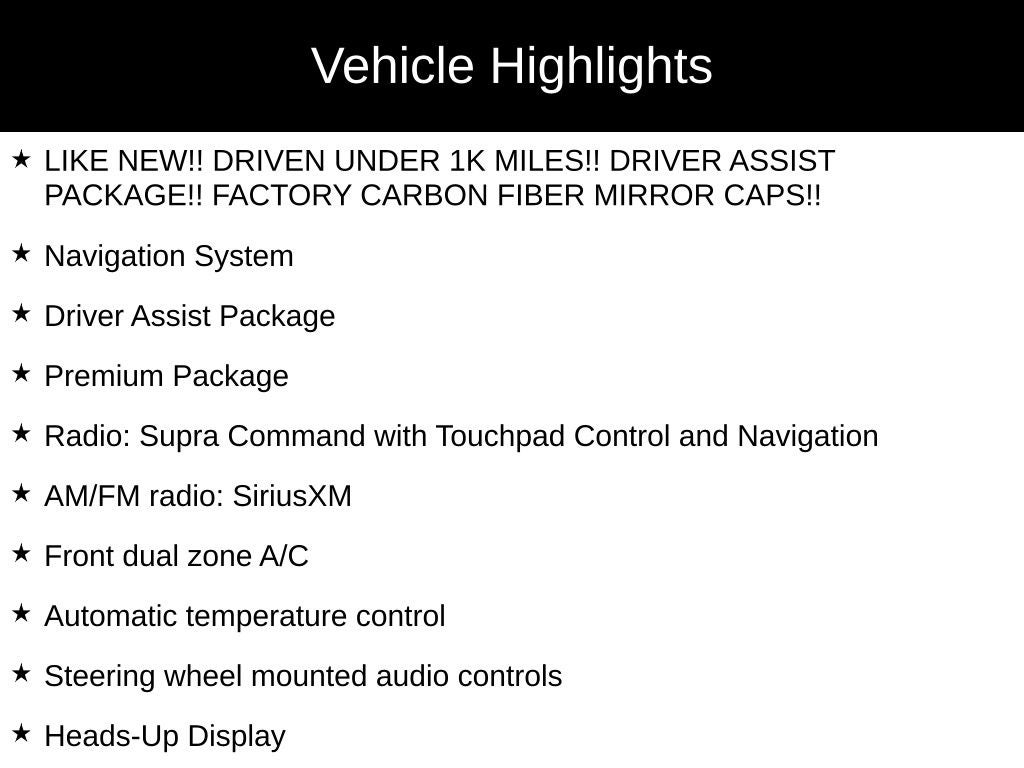 Vehicle Highlights

★ LIKE NEW!! DRIVEN UNDER 1K MILES!! DRIVER ASSIST PACKAGE!! FACTORY CARBON FIBER MIRROR CAPS!!

★ Navigation System

★ Driver Assist Package

★ Premium Package

★ Radio: Supra Command with Touchpad Control and Navigation

★ AM/FM radio: SiriusXM

★ Front dual zone A/C

★ Automatic temperature control

★ Steering wheel mounted audio controls

★ Heads-Up Display